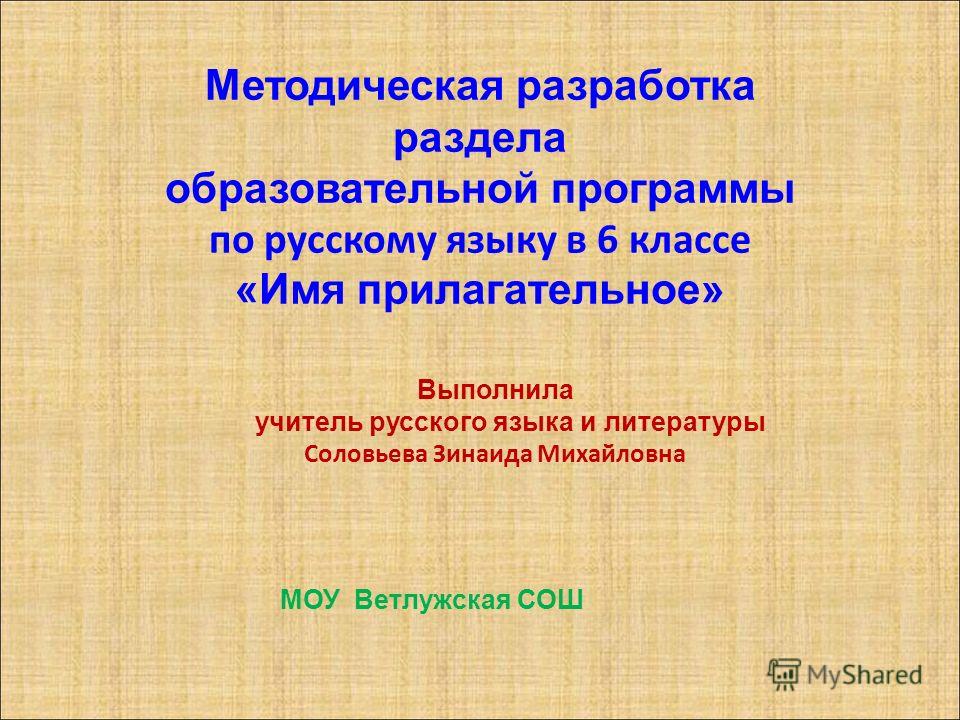 Методическая разработка раздела образовательной программы по русскому языку в 6 классе «Имя прилагательное»

Выполнила
учитель русского языка и литературы
Соловьева Зинаида Михайловна

МОУ Ветлужская СОШ

MyShared